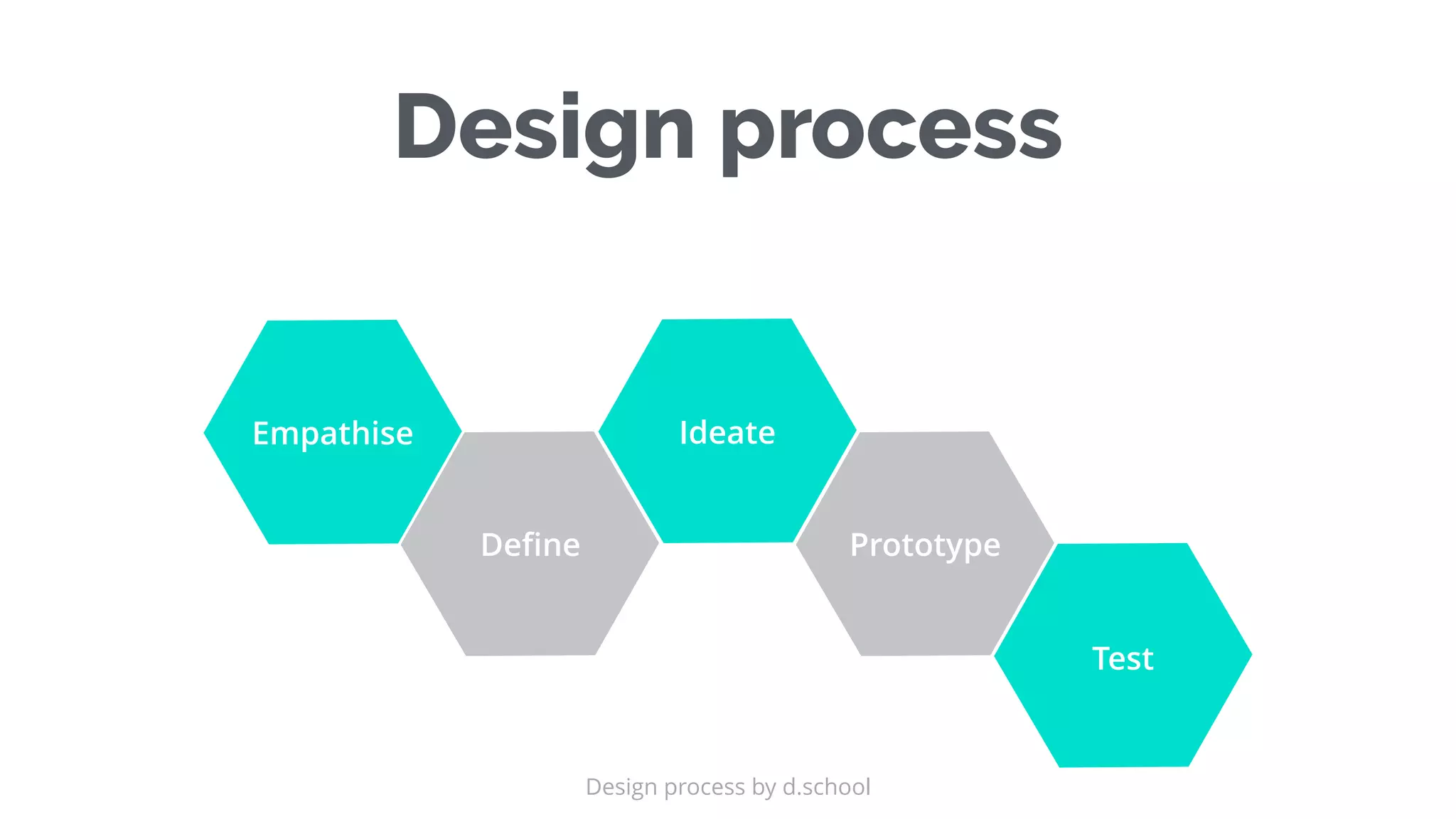 Design process

Empathise

Define

Ideate

Prototype

Test

Design process by d.school